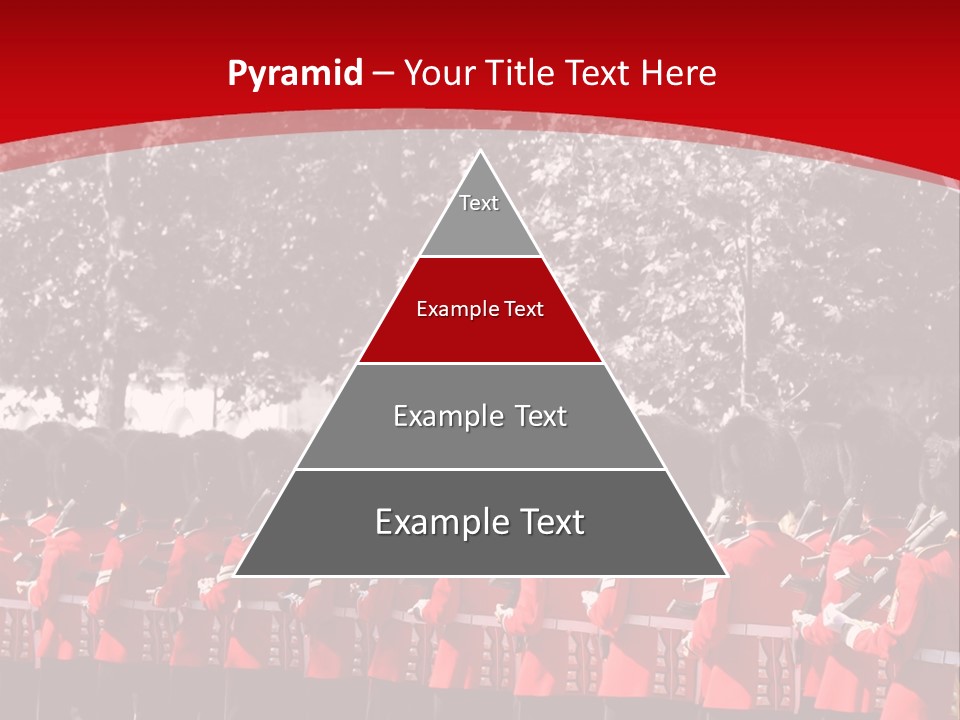 Pyramid – Your Title Text Here

Text

Example Text

Example Text

Example Text